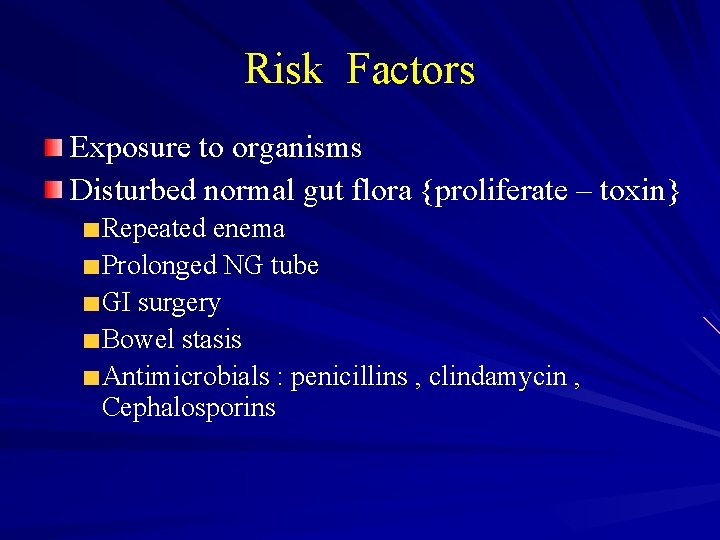 Risk Factors

Exposure to organisms
Disturbed normal gut flora {proliferate – toxin}
Repeated enema
Prolonged NG tube
GI surgery
Bowel stasis
Antimicrobials : penicillins , clindamycin , Cephalosporins